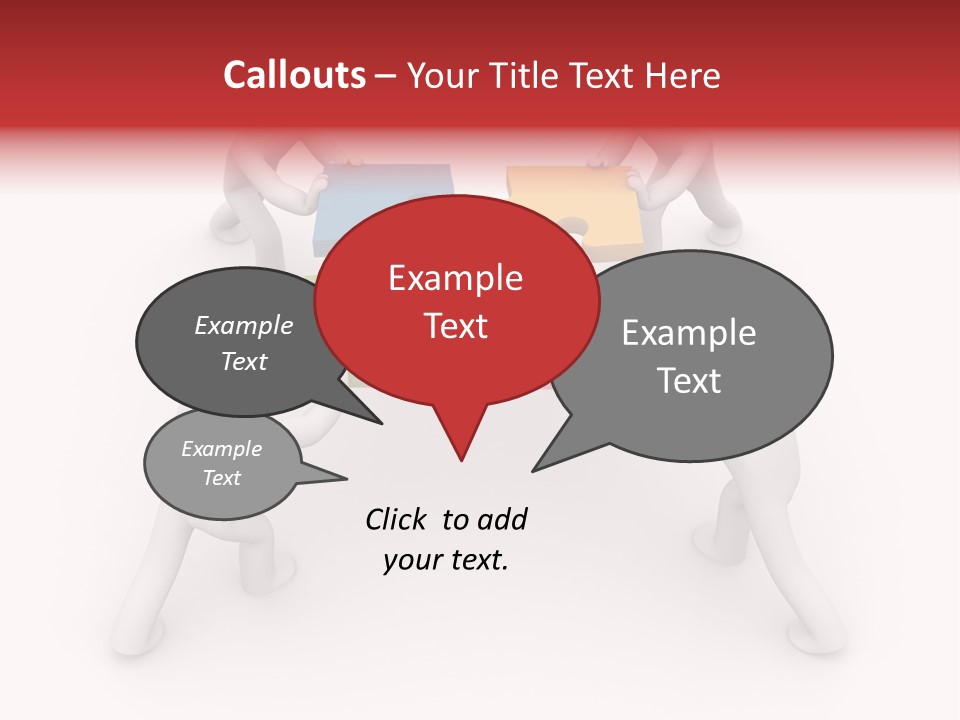 Callouts – Your Title Text Here

Example Text

Example Text

Example Text

Example Text

Click to add your text.